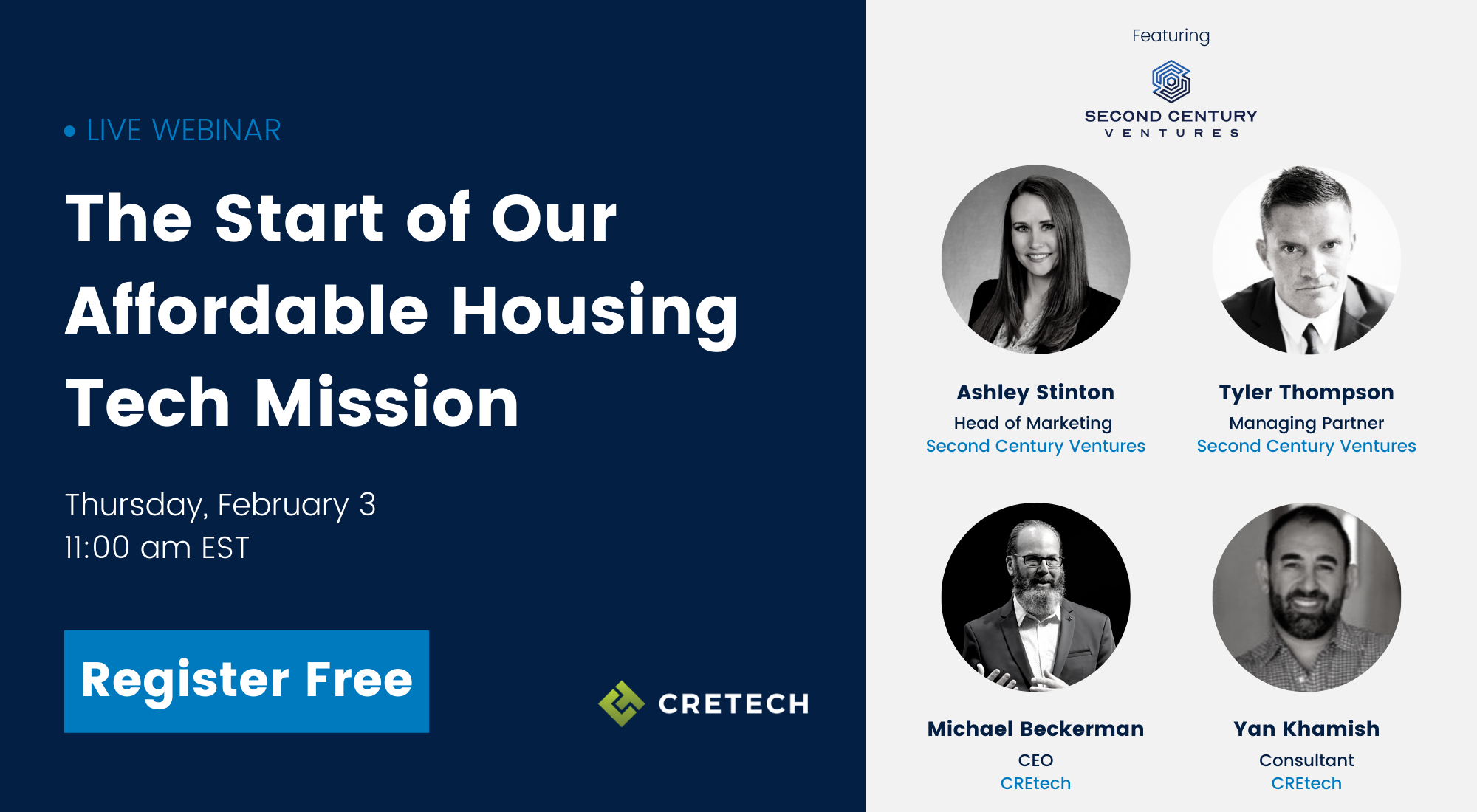 • LIVE WEBINAR

The Start of Our Affordable Housing Tech Mission

Thursday, February 3
11:00 am EST

Register Free

CRETECH

Featuring

SECOND CENTURY
VENTURES

Ashley Stinton
Head of Marketing
Second Century Ventures

Tyler Thompson
Managing Partner
Second Century Ventures

Michael Beckerman
CEO
CREtech

Yan Khamish
Consultant
CREtech